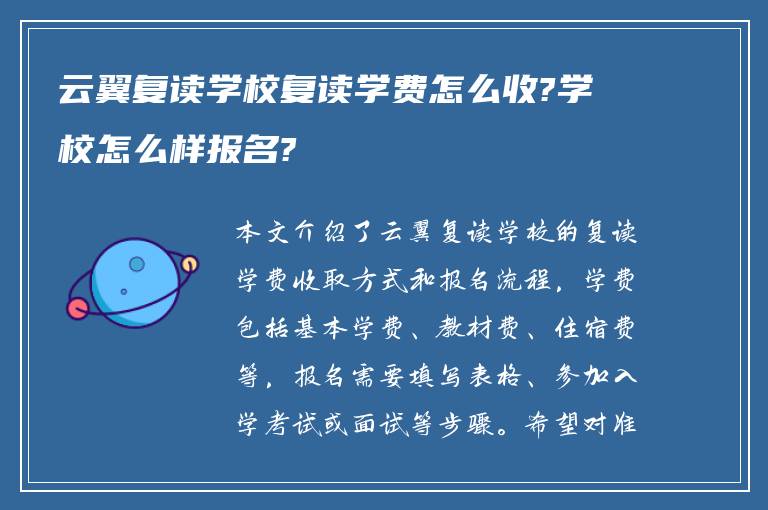 云翼复读学校复读学费怎么收?学校怎么样报名?

本文介绍了云翼复读学校的复读学费收取方式和报名流程，学费包括基本学费、教材费、住宿费等，报名需要填写表格、参加入学考试或面试等步骤。希望对准